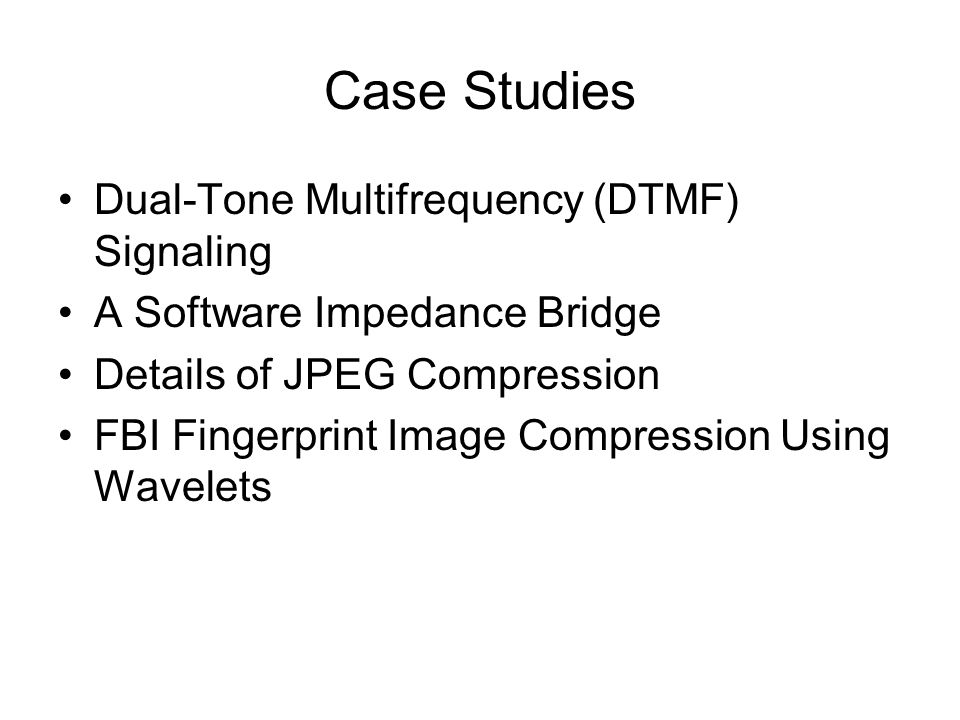 Case Studies

• Dual-Tone Multifrequency (DTMF) Signaling
• A Software Impedance Bridge
• Details of JPEG Compression
• FBI Fingerprint Image Compression Using Wavelets